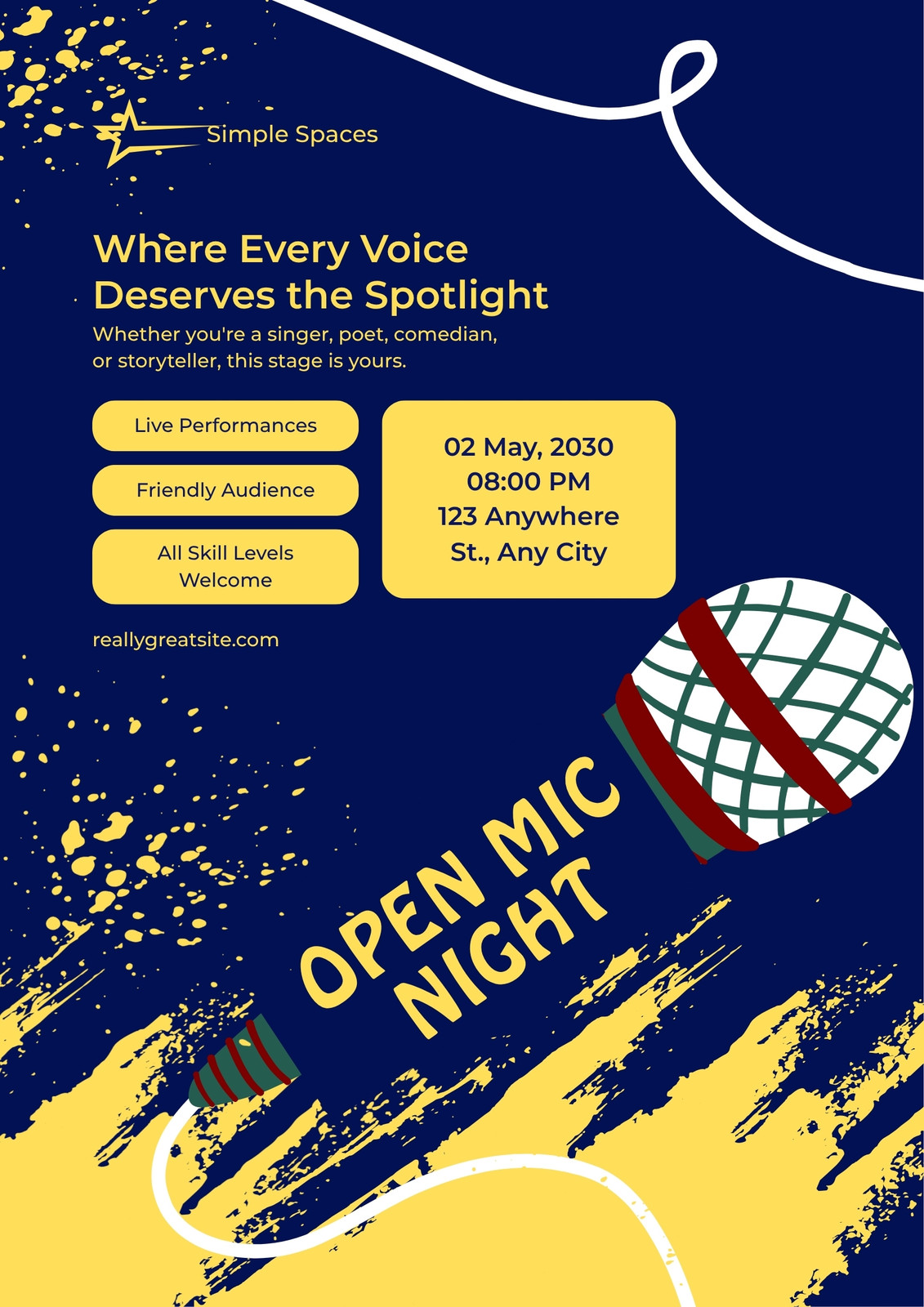 Simple Spaces

Where Every Voice Deserves the Spotlight

Whether you're a singer, poet, comedian, or storyteller, this stage is yours.

Live Performances

Friendly Audience

All Skill Levels Welcome

02 May, 2030
08:00 PM
123 Anywhere St., Any City

reallygreatsite.com

OPEN MIC NIGHT